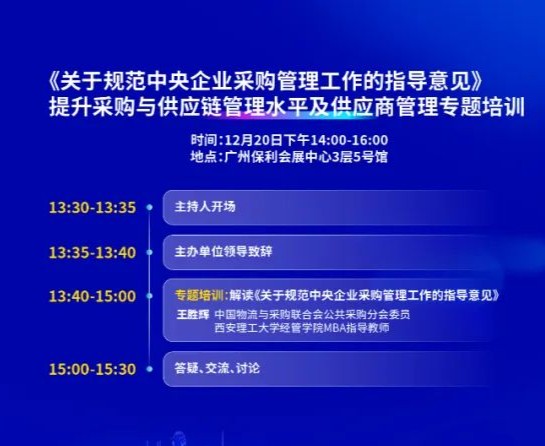 《关于规范中央企业采购管理工作的指导意见》
提升采购与供应链管理水平及供应商管理专题培训

时间：12月20日下午14:00-16:00
地点：广州保利会展中心3层5号馆

13:30-13:35 主持人开场

13:35-13:40 主办单位领导致辞

13:40-15:00 专题培训：解读《关于规范中央企业采购管理工作的指导意见》
王胜辉 中国物流与采购联合会公共采购分会委员
西安理工大学经管学院MBA指导教师

15:00-15:30 答疑、交流、讨论